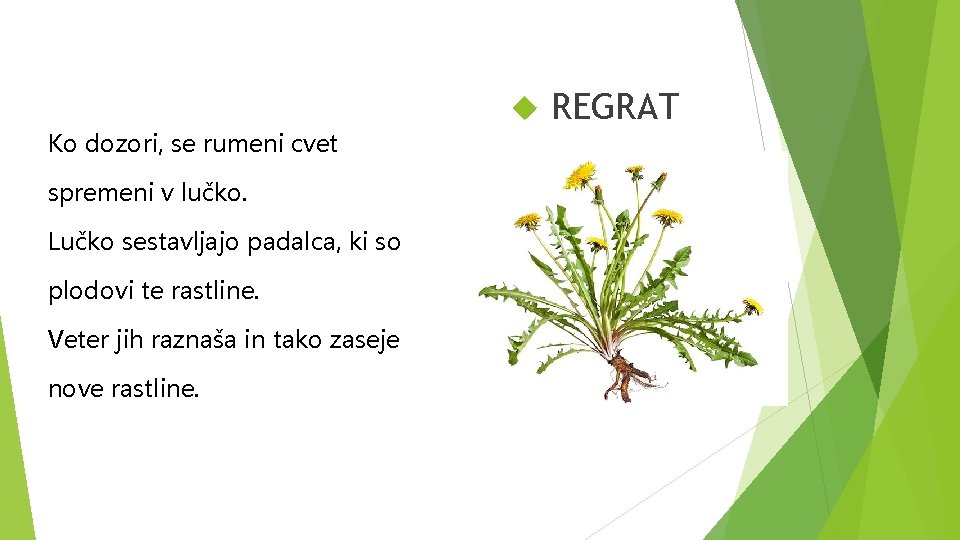 REGRAT

Ko dozori, se rumeni cvet spremeni v lučko.

Lučko sestavljajo padalca, ki so plodovi te rastline.

Veter jih raznaša in tako zaseje nove rastline.